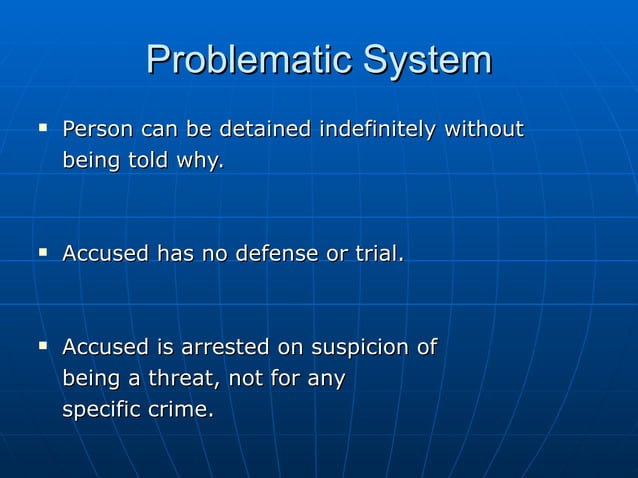 Problematic System

▪ Person can be detained indefinitely without being told why.

▪ Accused has no defense or trial.

▪ Accused is arrested on suspicion of being a threat, not for any specific crime.